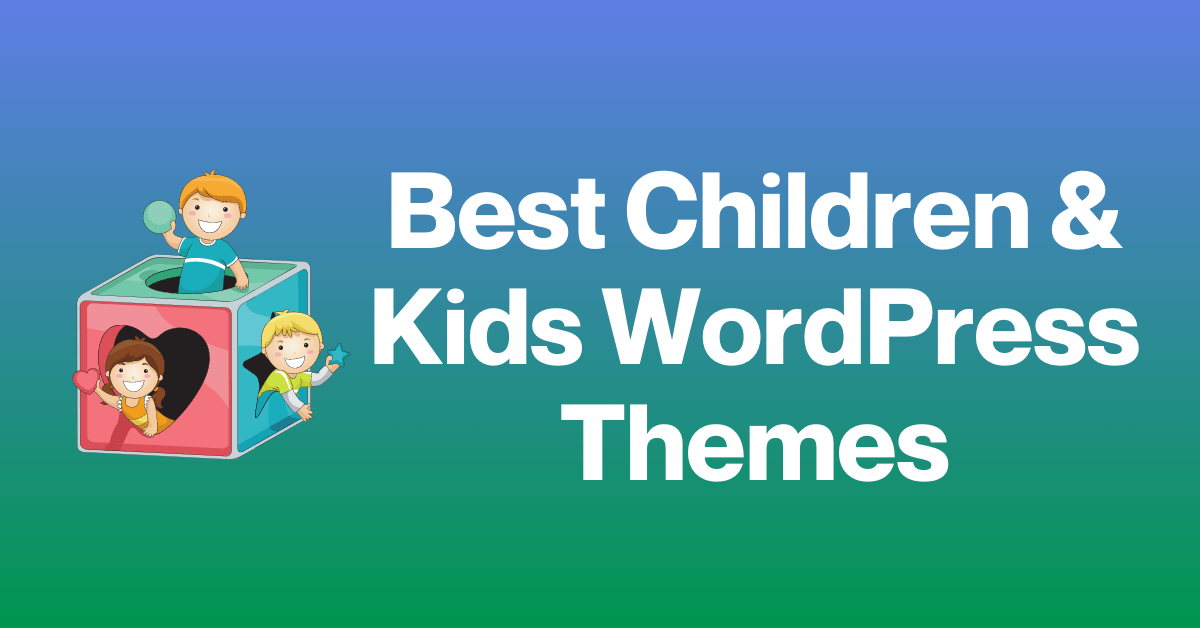 Best Children & Kids WordPress Themes